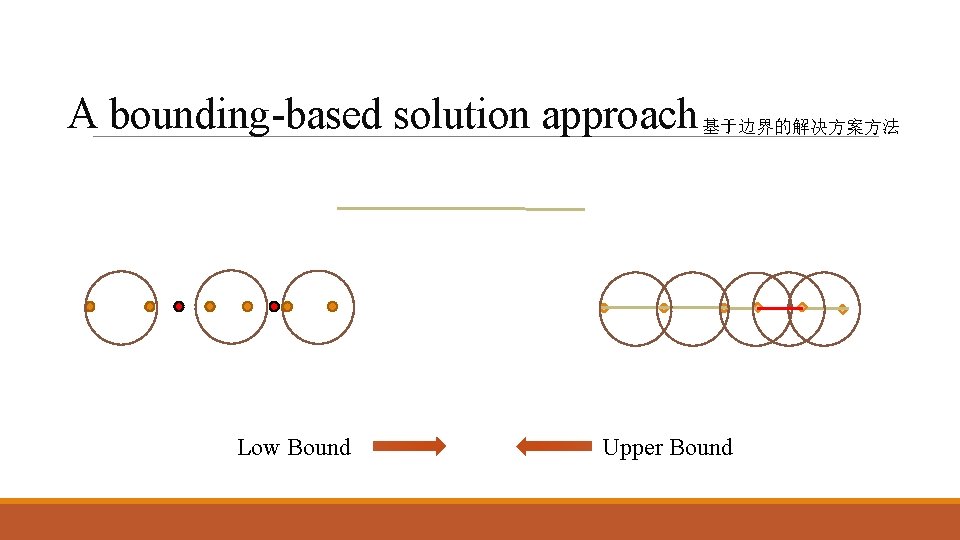 A bounding-based solution approach 基于边界的解决方案方法

Low Bound

Upper Bound